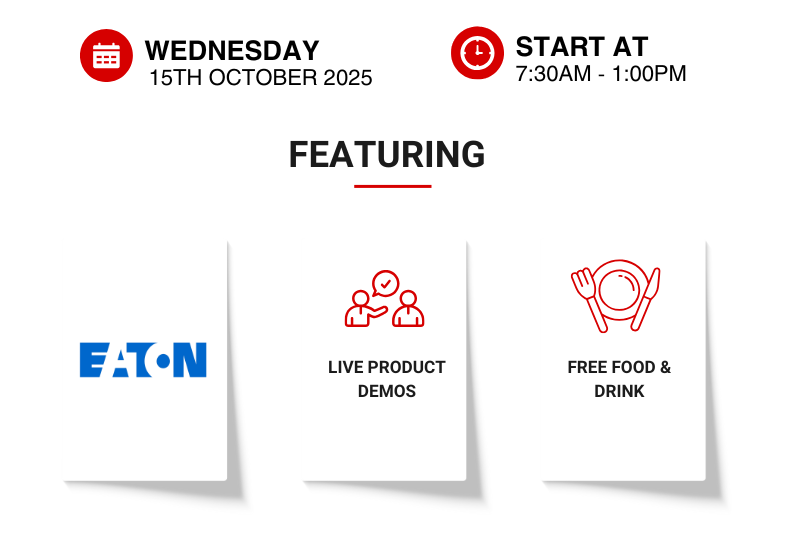 WEDNESDAY
15TH OCTOBER 2025

START AT
7:30AM - 1:00PM

FEATURING

EATON

LIVE PRODUCT DEMOS

FREE FOOD & DRINK